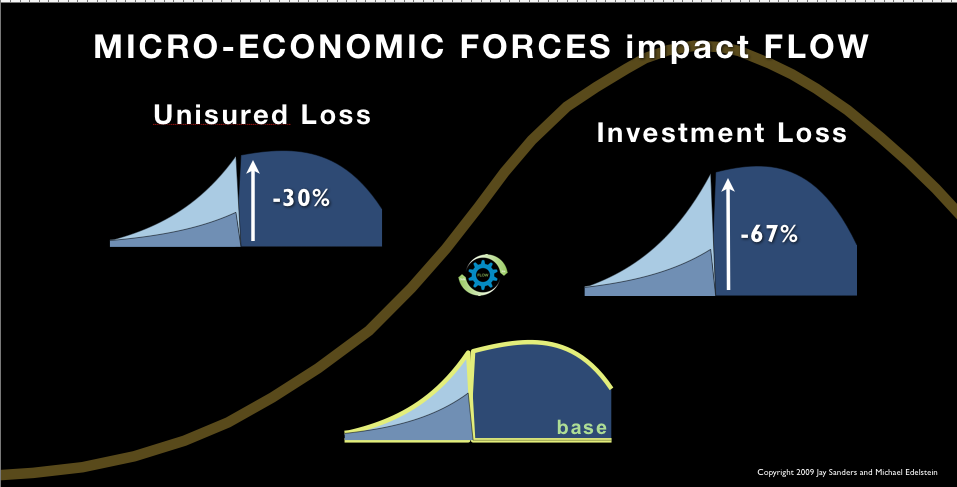 MICRO-ECONOMIC FORCES impact FLOW

Unisured Loss

-30%

Investment Loss

-67%

base

Copyright 2009 Jay Sanders and Michael Edelstein